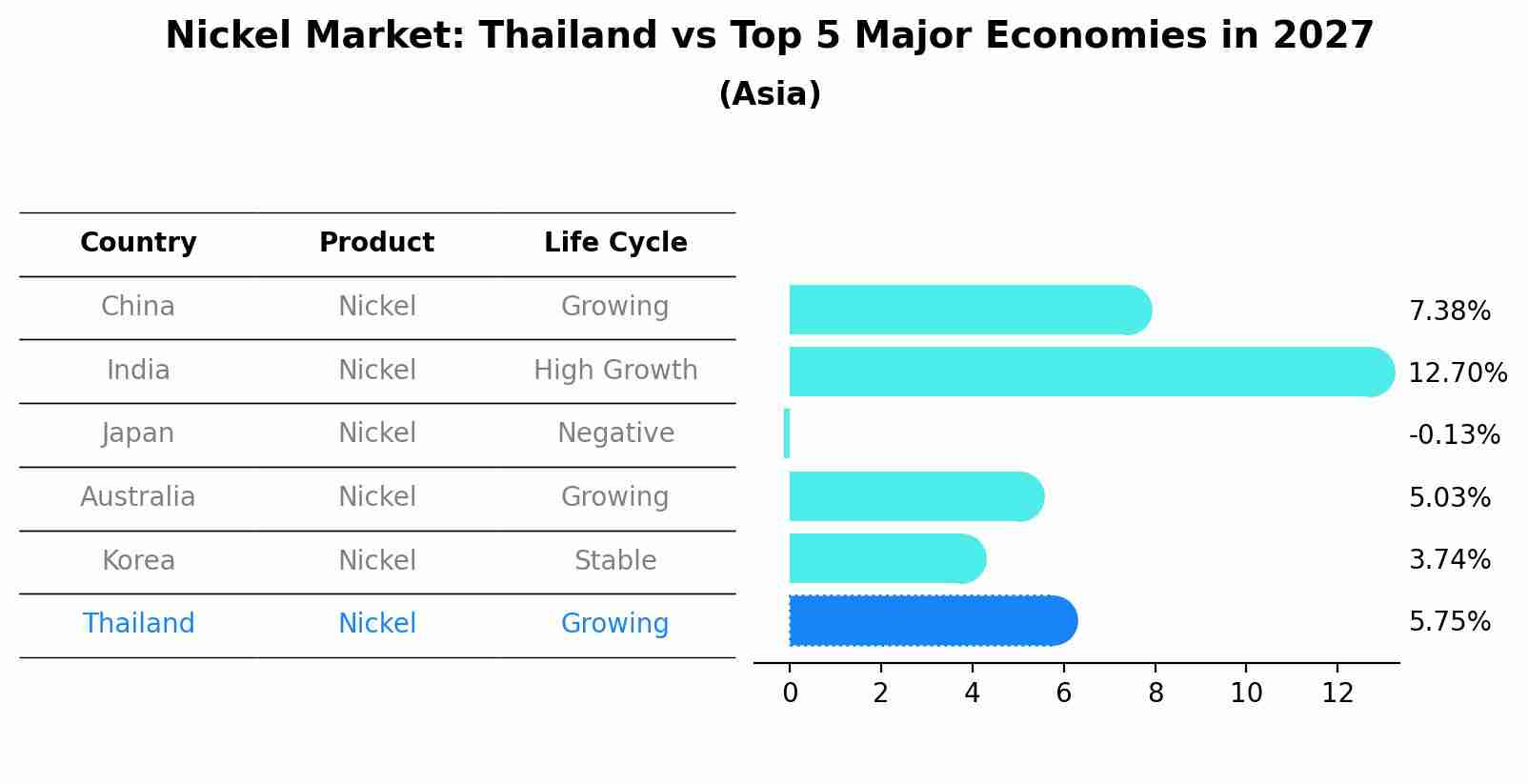 Nickel Market: Thailand vs Top 5 Major Economies in 2027
(Asia)

| Country | Product | Life Cycle |
|---|---|---|
| China | Nickel | Growing |
| India | Nickel | High Growth |
| Japan | Nickel | Negative |
| Australia | Nickel | Growing |
| Korea | Nickel | Stable |
| Thailand | Nickel | Growing |

7.38%
12.70%
-0.13%
5.03%
3.74%
5.75%

0 2 4 6 8 10 12